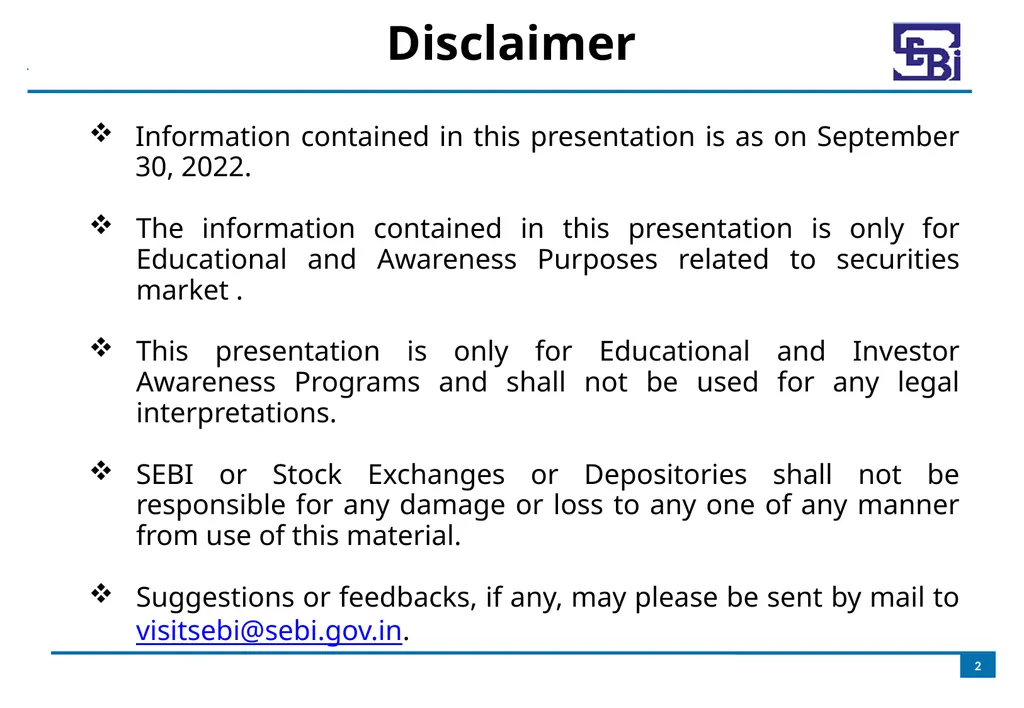 Disclaimer

SEBI

❖ Information contained in this presentation is as on September 30, 2022.

❖ The information contained in this presentation is only for Educational and Awareness Purposes related to securities market .

❖ This presentation is only for Educational and Investor Awareness Programs and shall not be used for any legal interpretations.

❖ SEBI or Stock Exchanges or Depositories shall not be responsible for any damage or loss to any one of any manner from use of this material.

❖ Suggestions or feedbacks, if any, may please be sent by mail to visitsebi@sebi.gov.in.

2